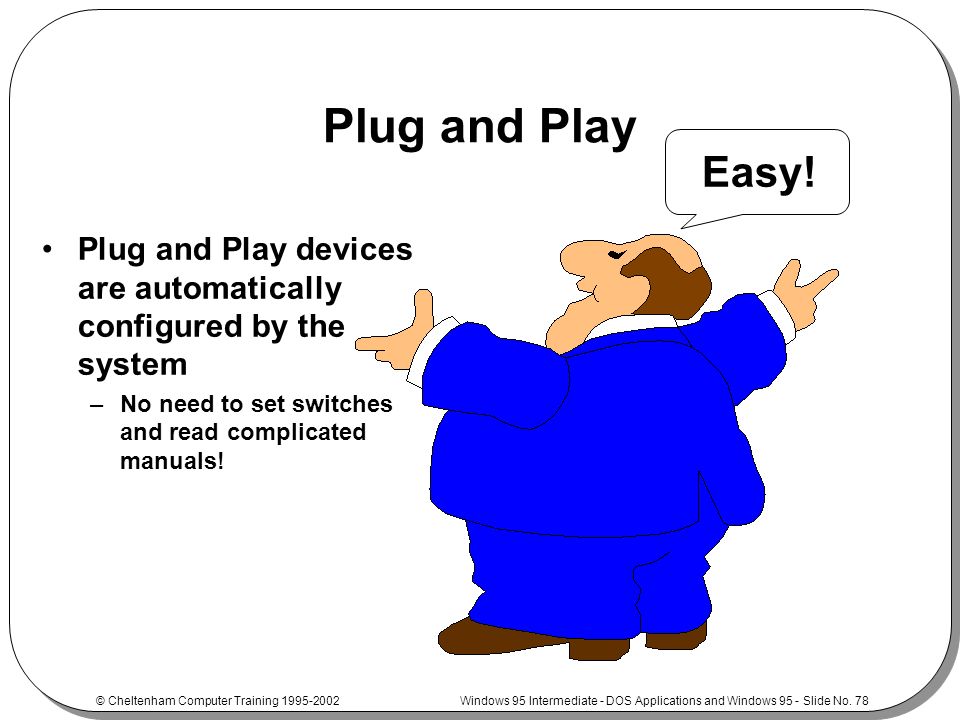 Plug and Play

Easy!

• Plug and Play devices are automatically configured by the system

– No need to set switches and read complicated manuals!

© Cheltenham Computer Training 1995-2002

Windows 95 Intermediate - DOS Applications and Windows 95 - Slide No. 78